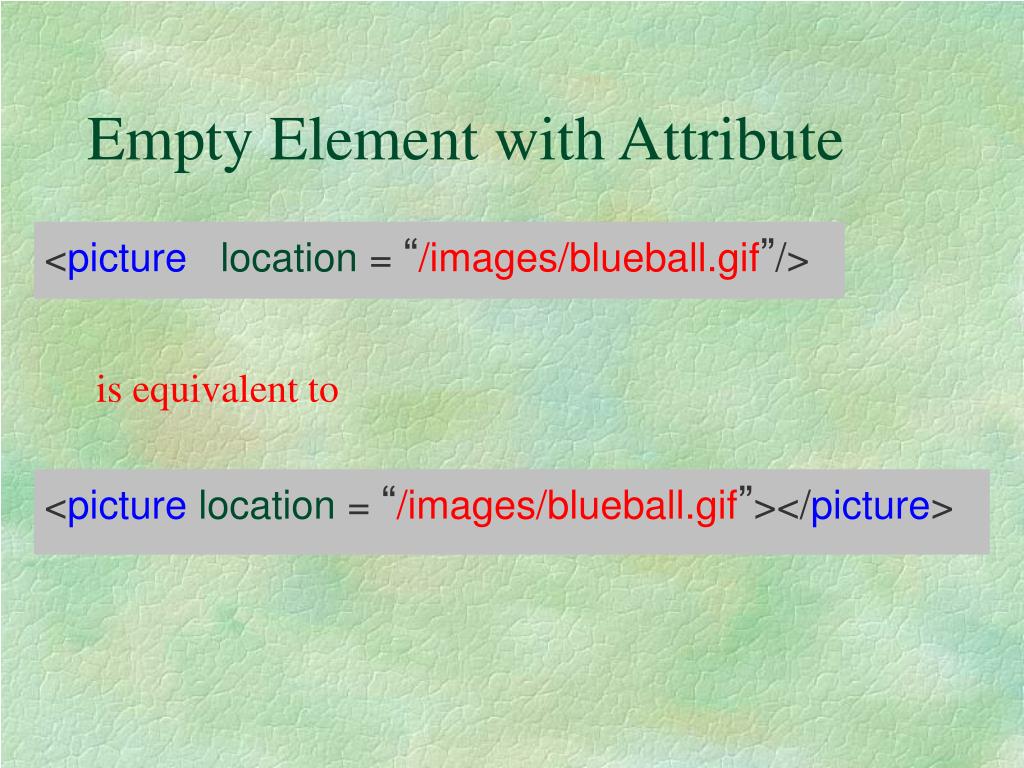 Empty Element with Attribute

<picture location = “/images/blueball.gif”/>

is equivalent to

<picture location = “/images/blueball.gif”></picture>